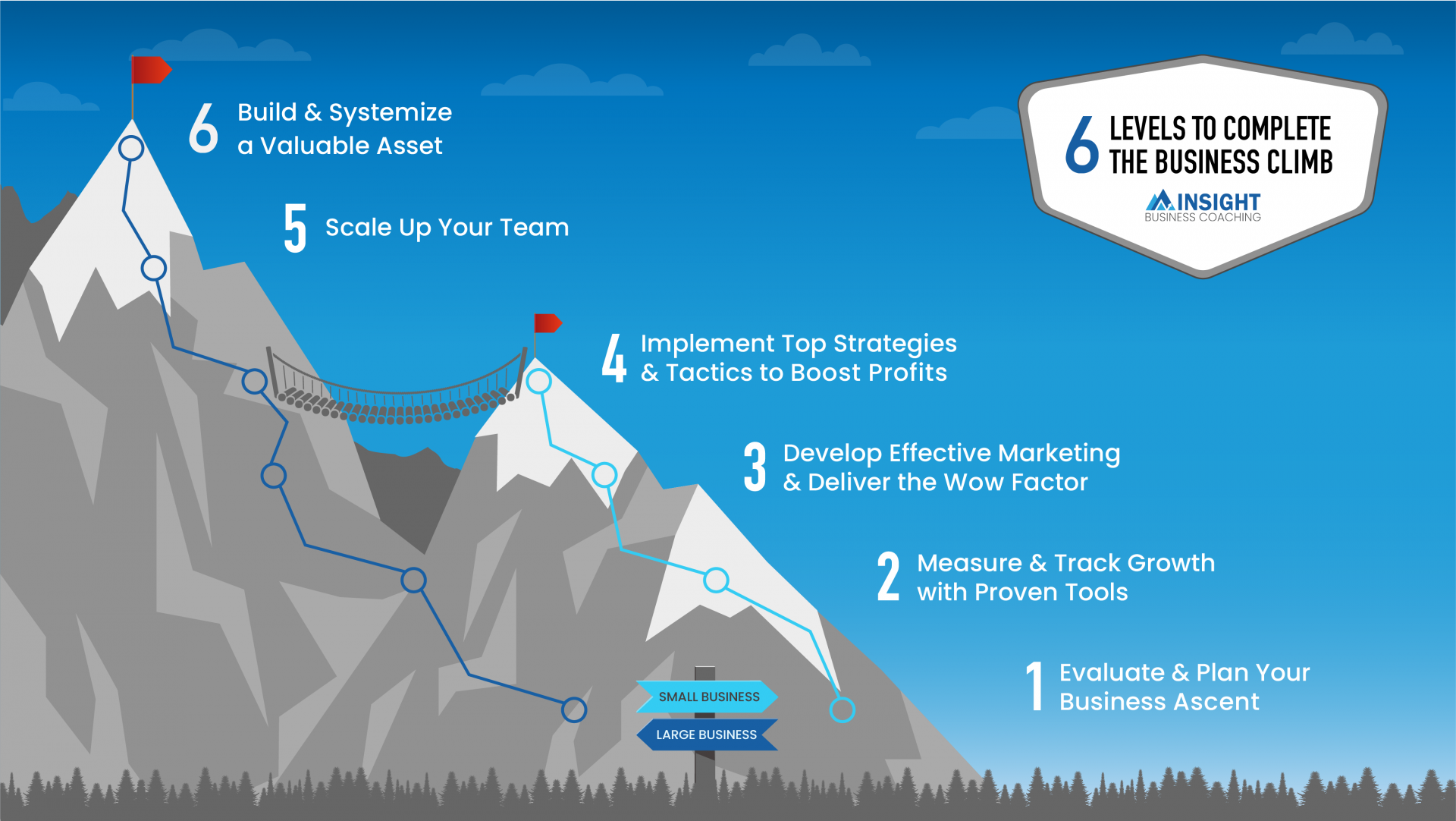 6 LEVELS TO COMPLETE THE BUSINESS CLIMB

INSIGHT
BUSINESS COACHING

6 Build & Systemize a Valuable Asset

5 Scale Up Your Team

4 Implement Top Strategies & Tactics to Boost Profits

3 Develop Effective Marketing & Deliver the Wow Factor

2 Measure & Track Growth with Proven Tools

1 Evaluate & Plan Your Business Ascent

SMALL BUSINESS

LARGE BUSINESS